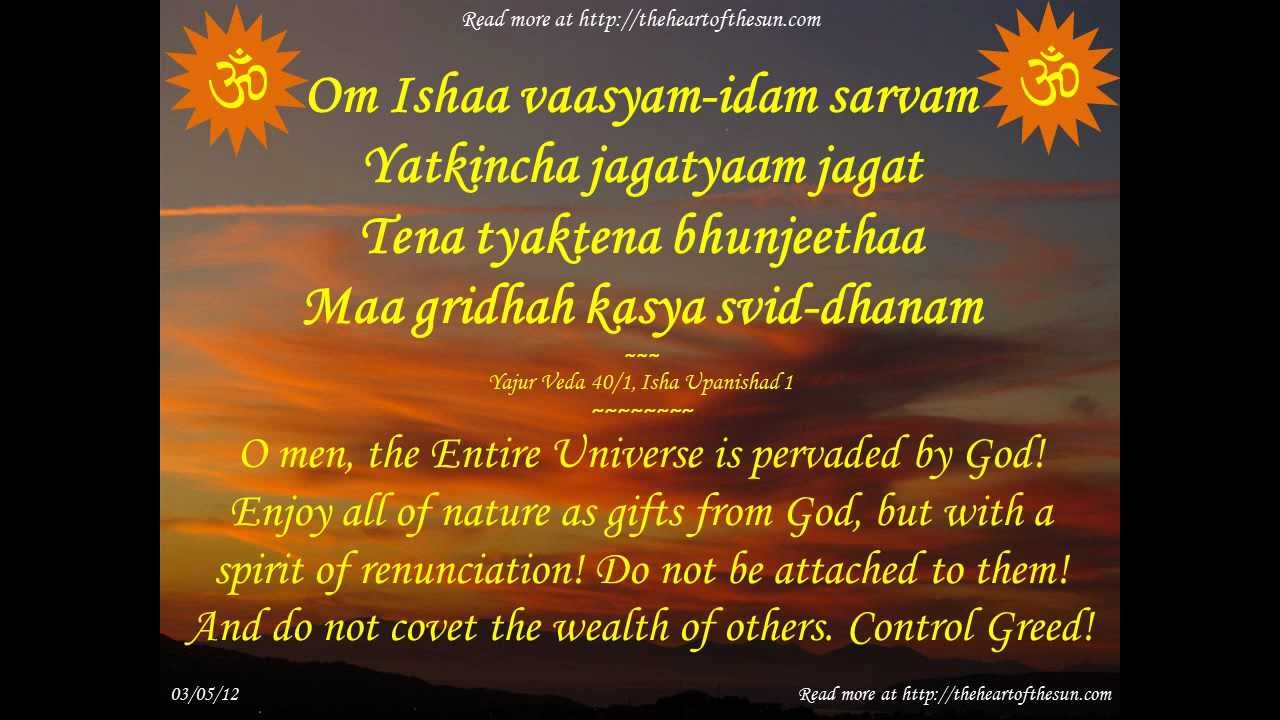 Read more at http://theheartofthesun.com

ॐ

ॐ

Om Ishaa vaasyam-idam sarvam
Yatkincha jagatyaam jagat
Tena tyaktena bhunjeethaa
Maa gridhah kasya svid-dhanam

~~~
Yajur Veda 40/1, Isha Upanishad 1
~~~~~~~~

O men, the Entire Universe is pervaded by God! Enjoy all of nature as gifts from God, but with a spirit of renunciation! Do not be attached to them! And do not covet the wealth of others. Control Greed!

03/05/12

Read more at http://theheartofthesun.com